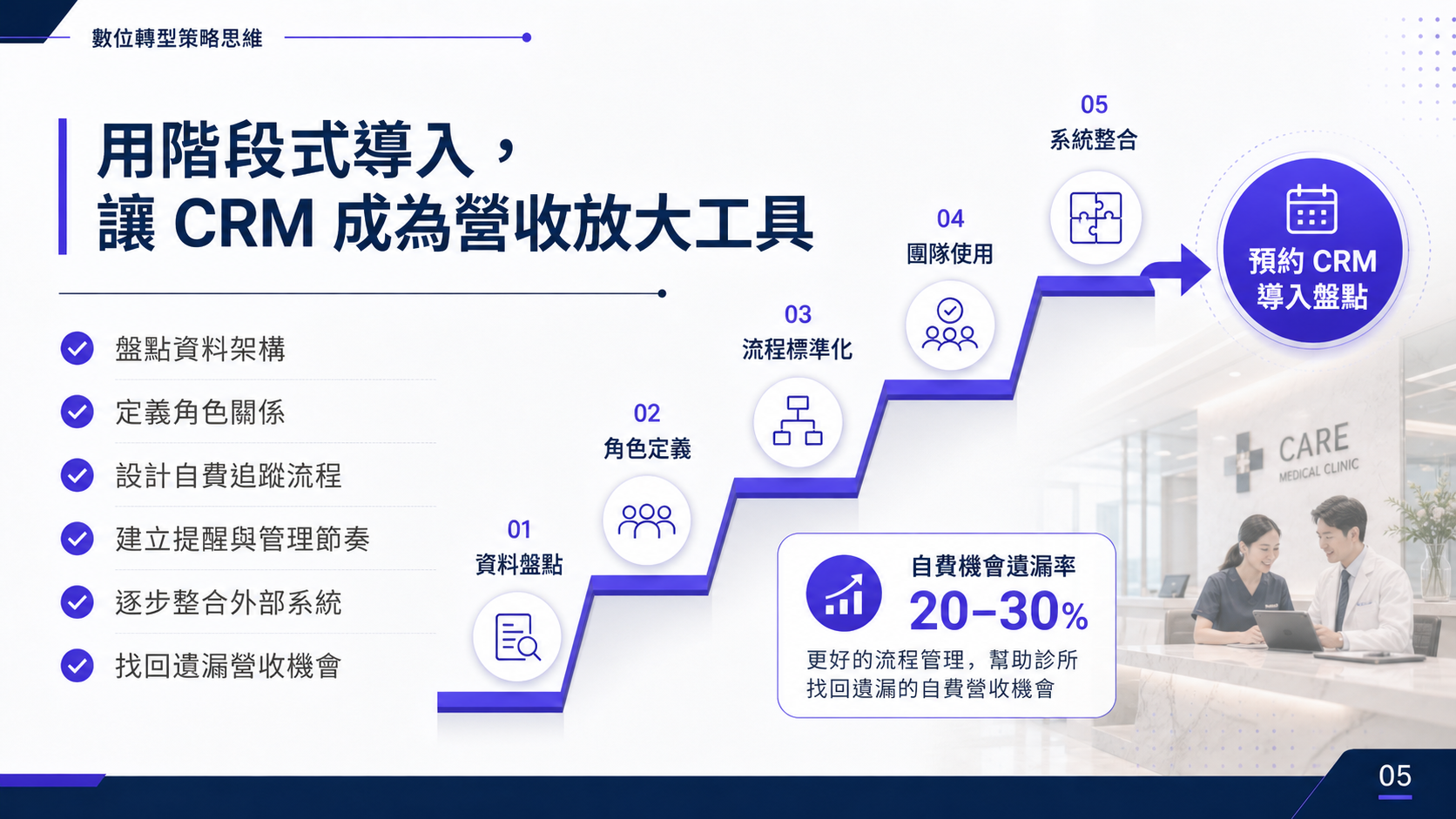 數位轉型策略思維

用階段式導入，
讓 CRM 成為營收放大工具

盤點資料架構
定義角色關係
設計自費追蹤流程
建立提醒與管理節奏
逐步整合外部系統
找回遺漏營收機會

01
資料盤點

02
角色定義

03
流程標準化

04
團隊使用

05
系統整合

預約 CRM
導入盤點

自費機會遺漏率
20–30%
更好的流程管理，幫助診所找回遺漏的自費營收機會

CARE
MEDICAL CLINIC

05